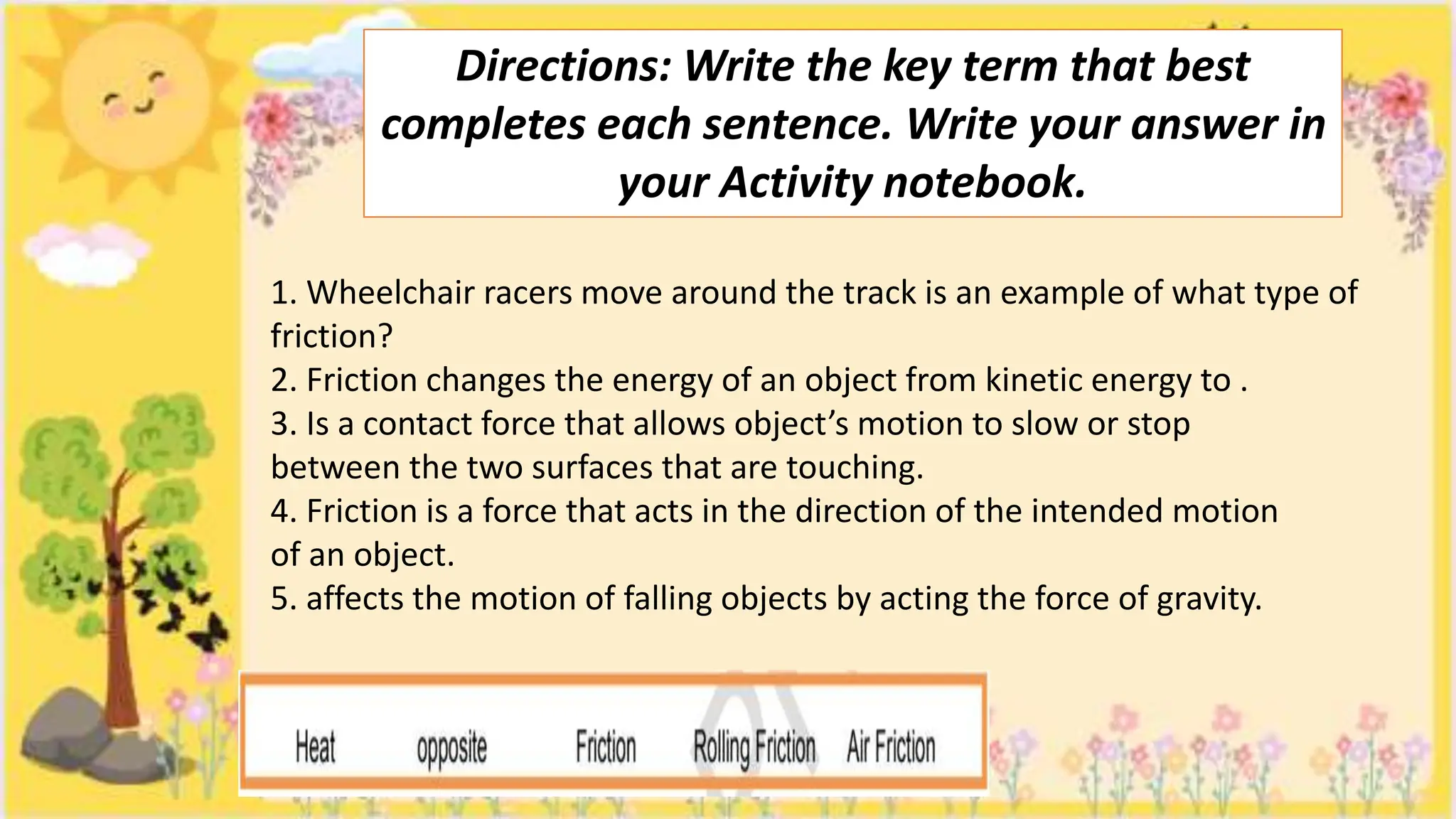 Directions: Write the key term that best completes each sentence. Write your answer in your Activity notebook.

1. Wheelchair racers move around the track is an example of what type of friction?
2. Friction changes the energy of an object from kinetic energy to .
3. Is a contact force that allows object's motion to slow or stop between the two surfaces that are touching.
4. Friction is a force that acts in the direction of the intended motion of an object.
5. affects the motion of falling objects by acting the force of gravity.

Heat opposite Friction Rolling Friction Air Friction